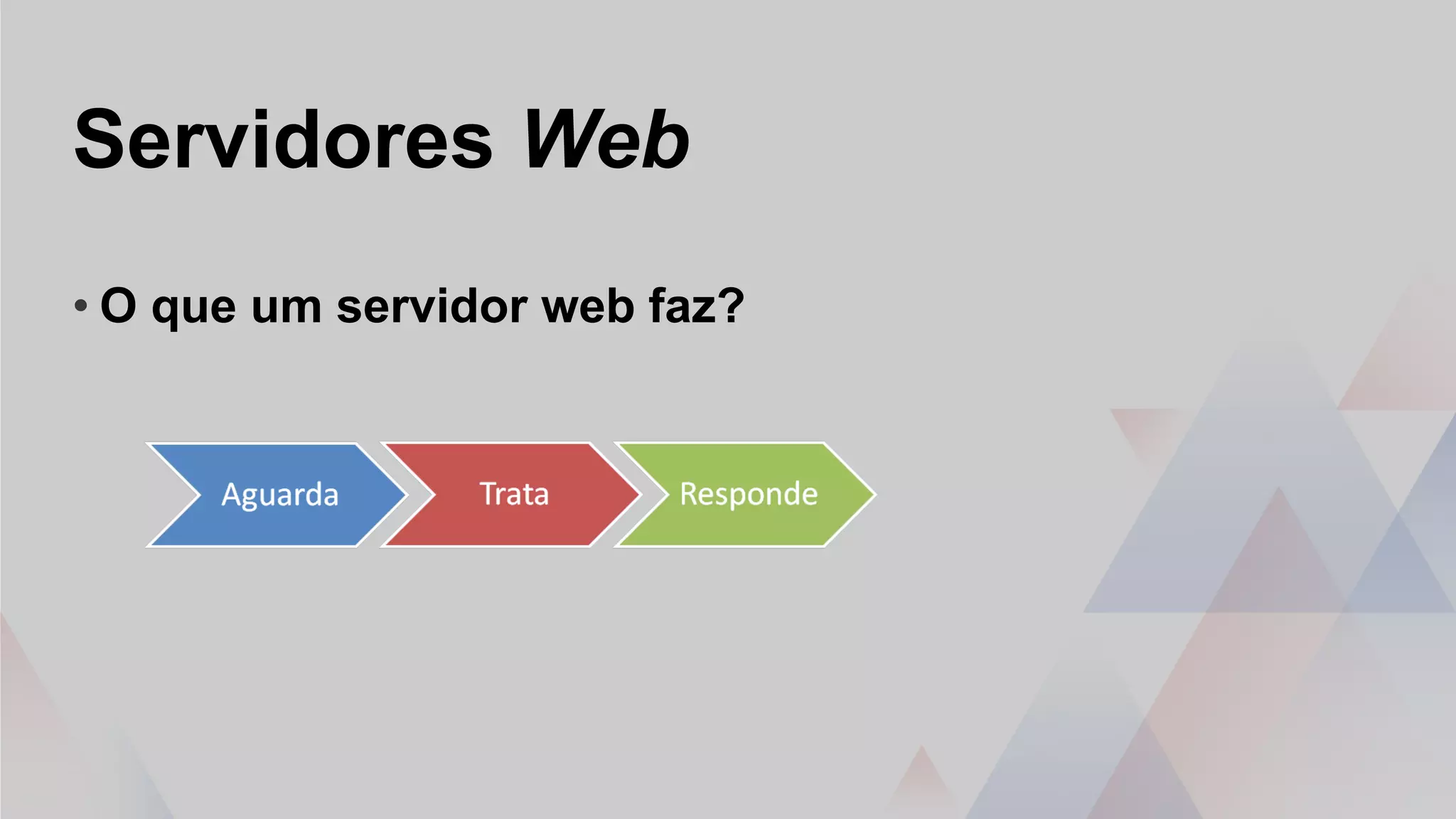 Servidores Web

• O que um servidor web faz?

Aguarda

Trata

Responde